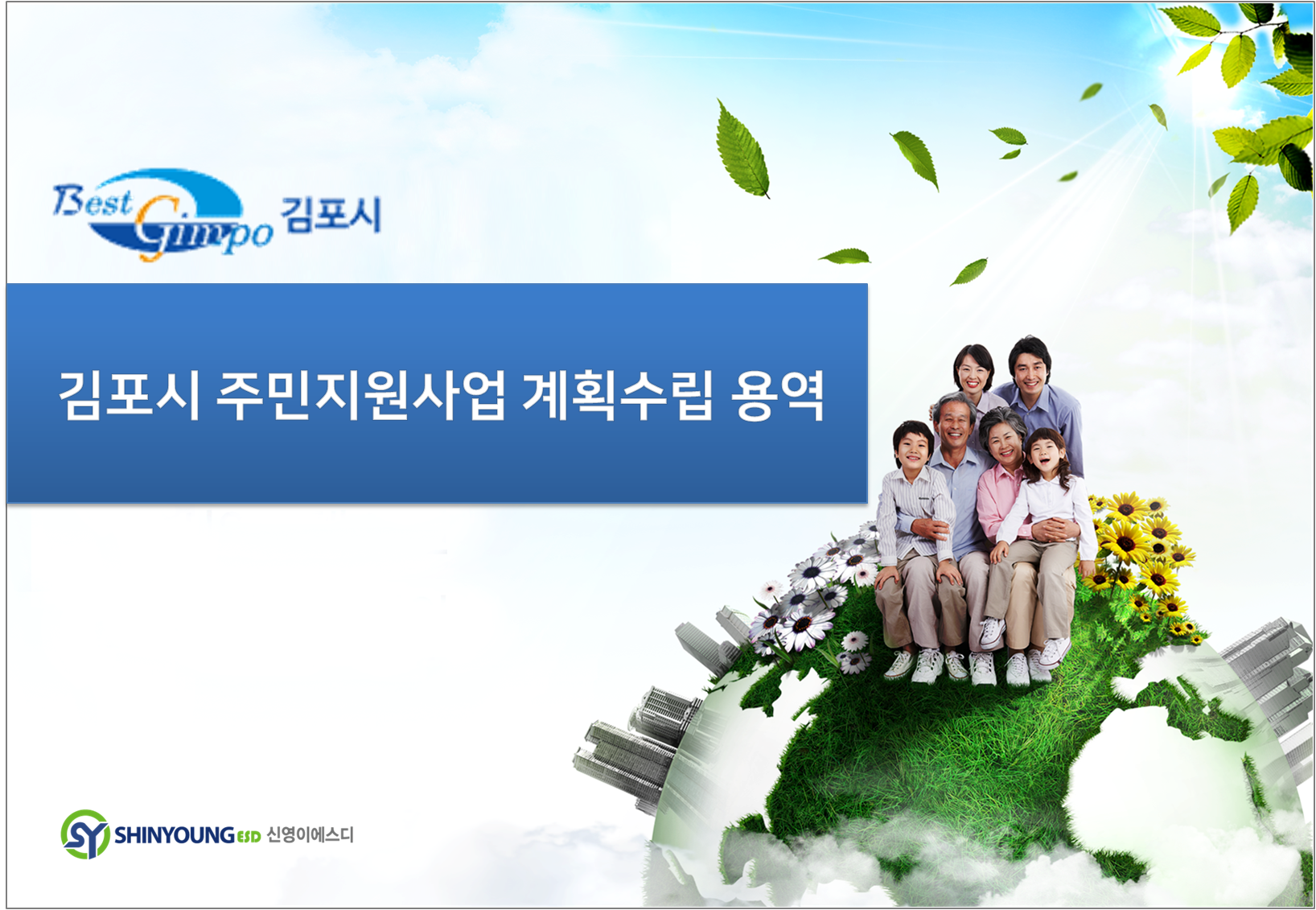 Best Gimpo 김포시

김포시 주민지원사업 계획수립 용역

SY SHINYOUNG ESD 신영이에스디